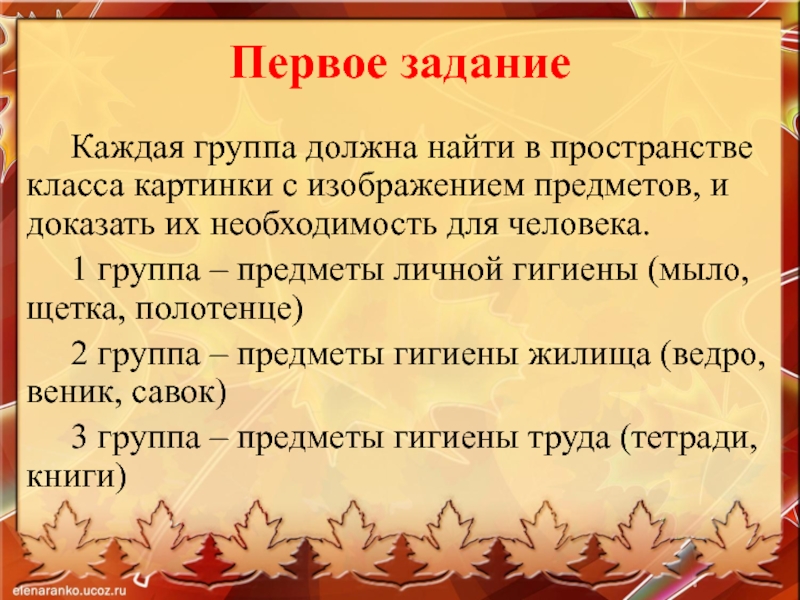 Первое задание

Каждая группа должна найти в пространстве класса картинки с изображением предметов, и доказать их необходимость для человека.

1 группа – предметы личной гигиены (мыло, щетка, полотенце)

2 группа – предметы гигиены жилища (ведро, веник, савок)

3 группа – предметы гигиены труда (тетради, книги)

elenaranko.ucoz.ru